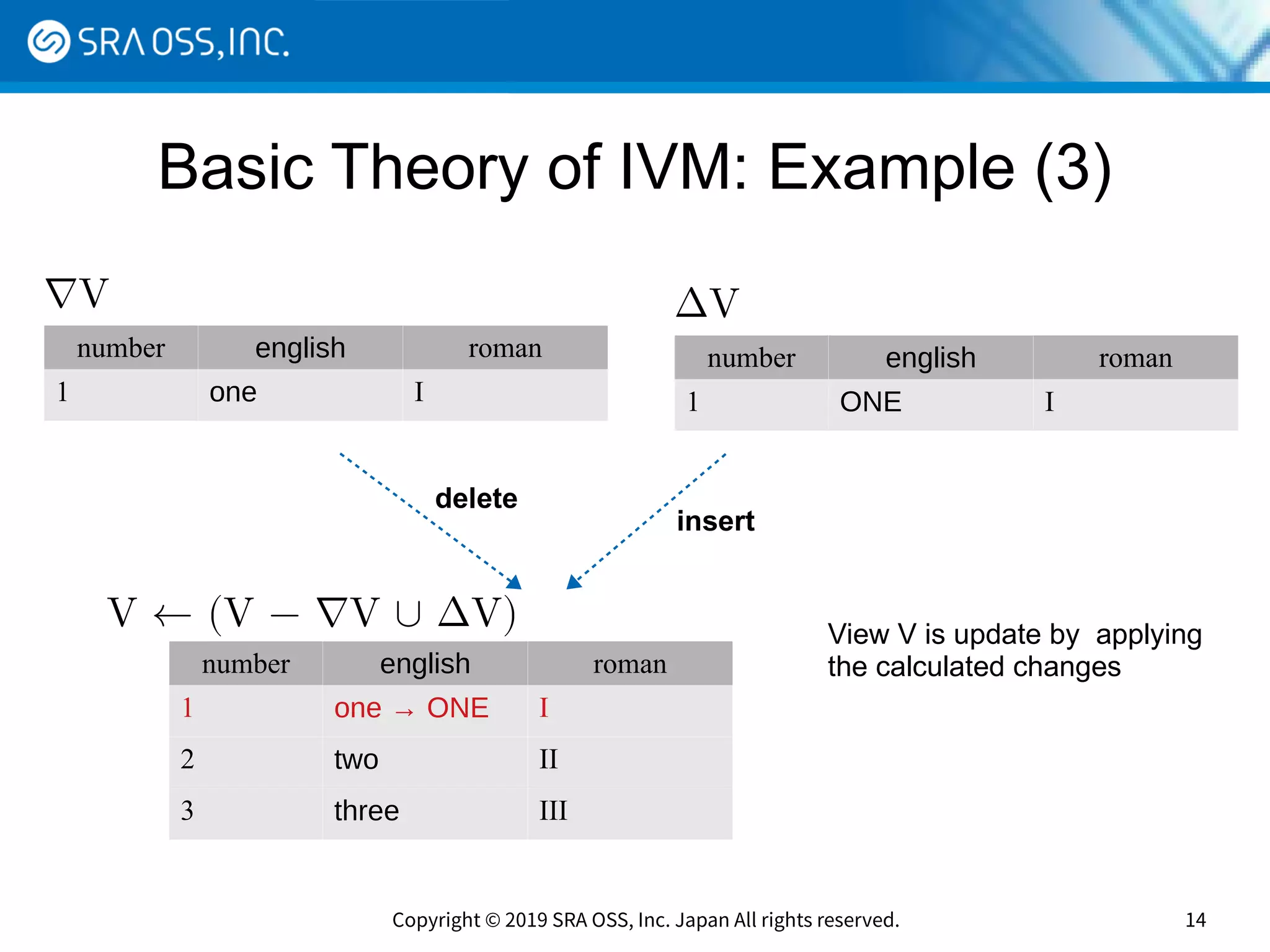 SRA OSS, INC.

Basic Theory of IVM: Example (3)

$\nabla V$

| number | english | roman |
|---|---|---|
| 1 | one | I |

$\Delta V$

| number | english | roman |
|---|---|---|
| 1 | ONE | I |

delete

insert

$V \leftarrow (V - \nabla V \cup \Delta V)$

| number | english | roman |
|---|---|---|
| 1 | one → ONE | I |
| 2 | two | II |
| 3 | three | III |

View V is update by applying the calculated changes

Copyright © 2019 SRA OSS, Inc. Japan All rights reserved.

14